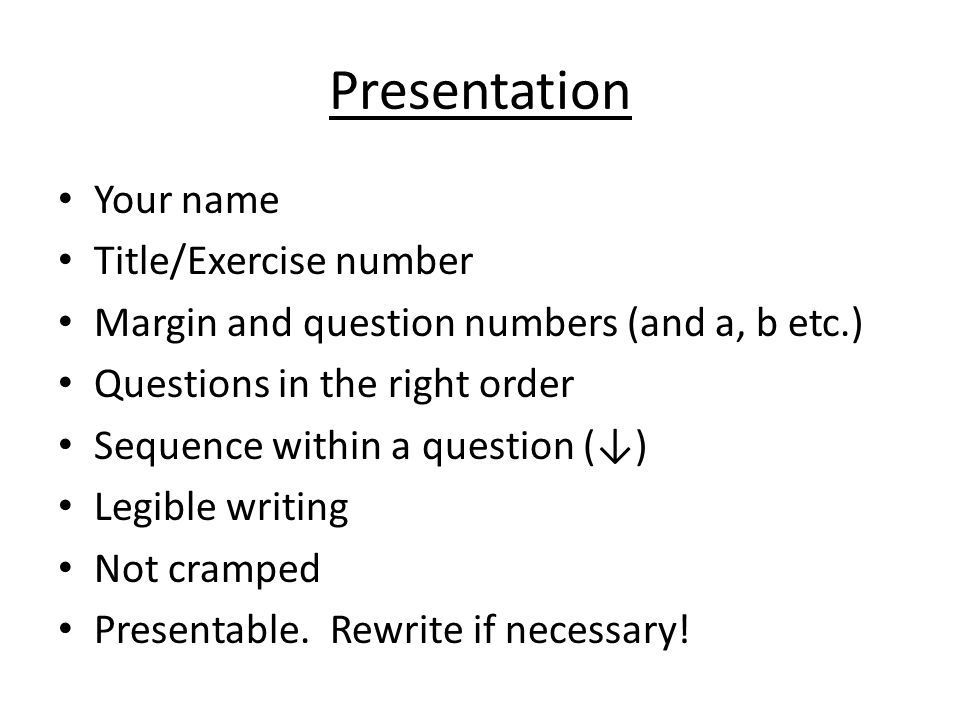 Presentation

• Your name
• Title/Exercise number
• Margin and question numbers (and a, b etc.)
• Questions in the right order
• Sequence within a question (↓)
• Legible writing
• Not cramped
• Presentable.  Rewrite if necessary!